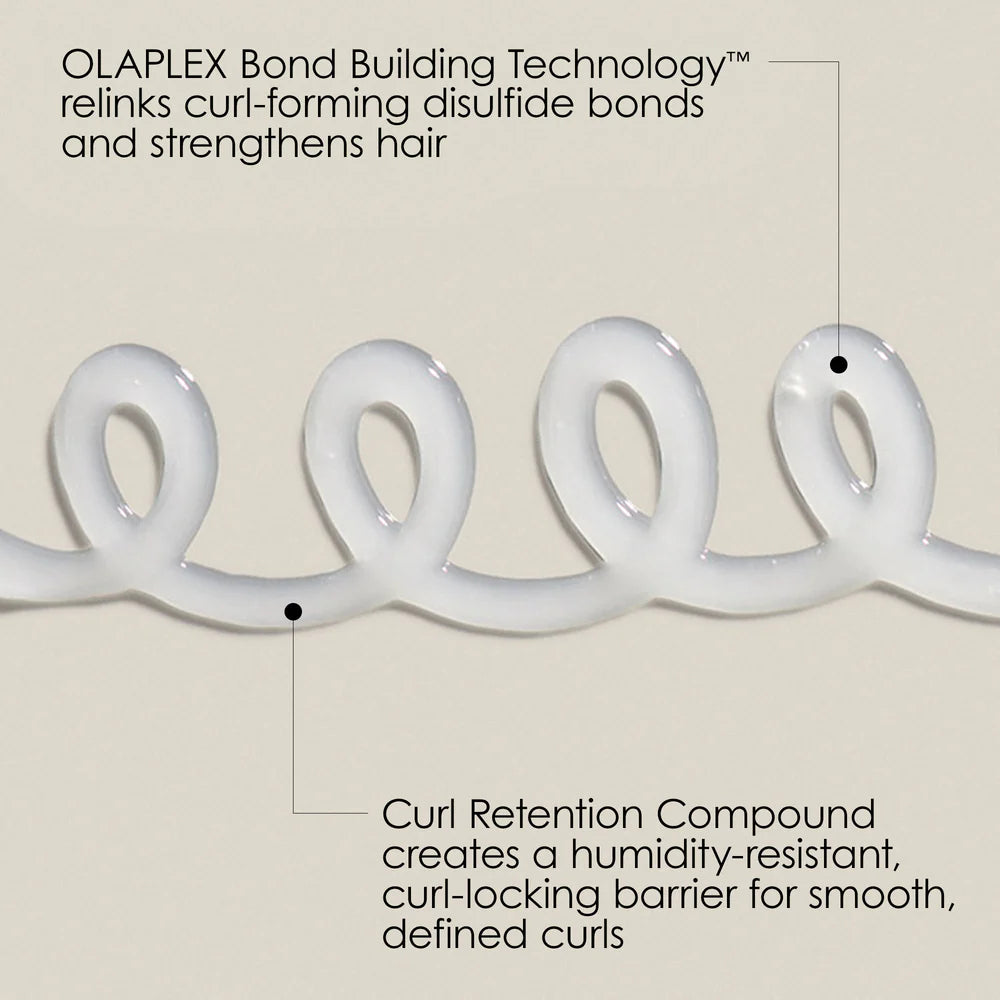 OLAPLEX Bond Building Technology™ relinks curl-forming disulfide bonds and strengthens hair

Curl Retention Compound creates a humidity-resistant, curl-locking barrier for smooth, defined curls